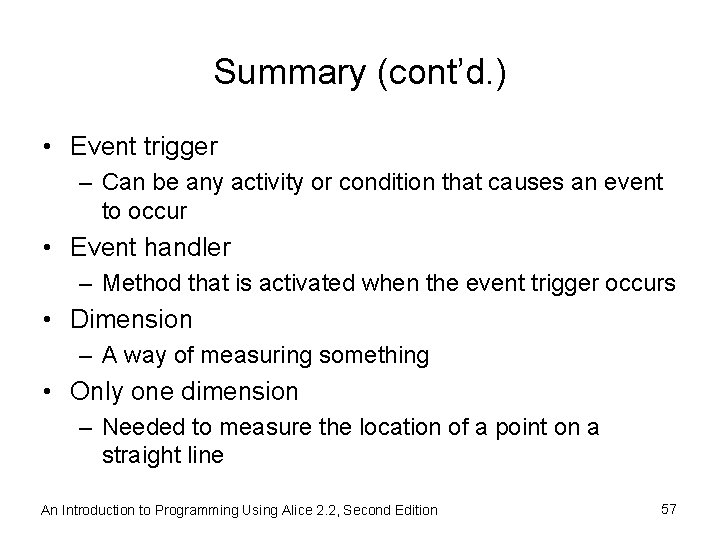 Summary (cont'd.)

• Event trigger
– Can be any activity or condition that causes an event to occur

• Event handler
– Method that is activated when the event trigger occurs

• Dimension
– A way of measuring something

• Only one dimension
– Needed to measure the location of a point on a straight line

An Introduction to Programming Using Alice 2.2, Second Edition

57